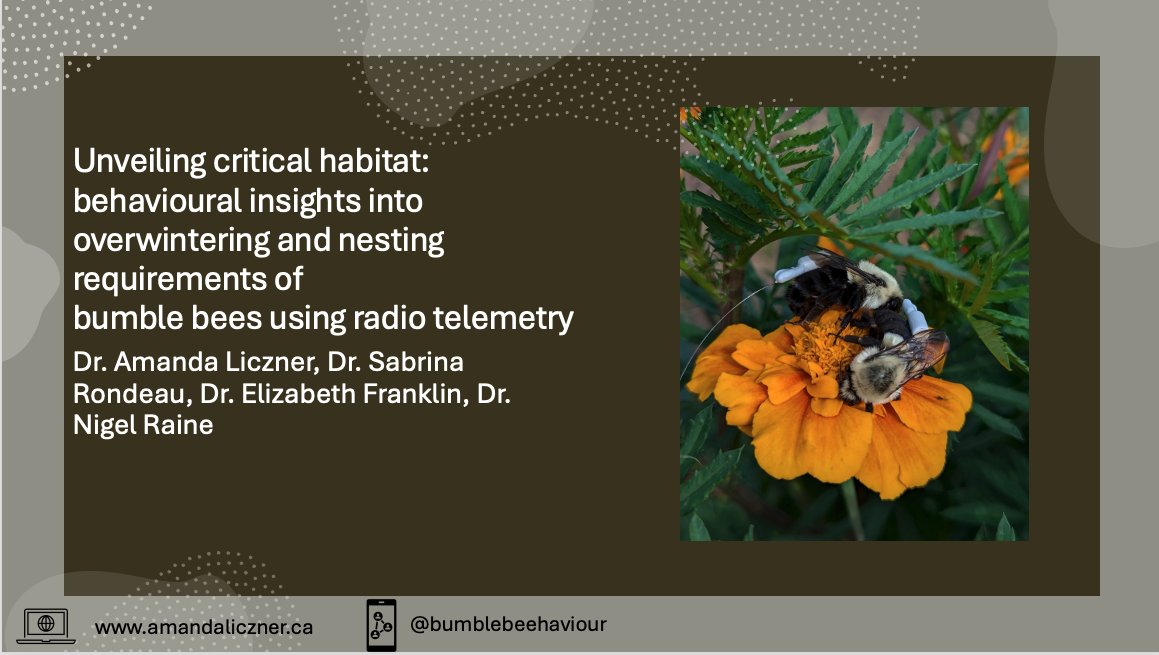 Unveiling critical habitat: behavioural insights into overwintering and nesting requirements of bumble bees using radio telemetry

Dr. Amanda Liczner, Dr. Sabrina Rondeau, Dr. Elizabeth Franklin, Dr. Nigel Raine

www.amandaliczner.ca

@bumblebeehaviour